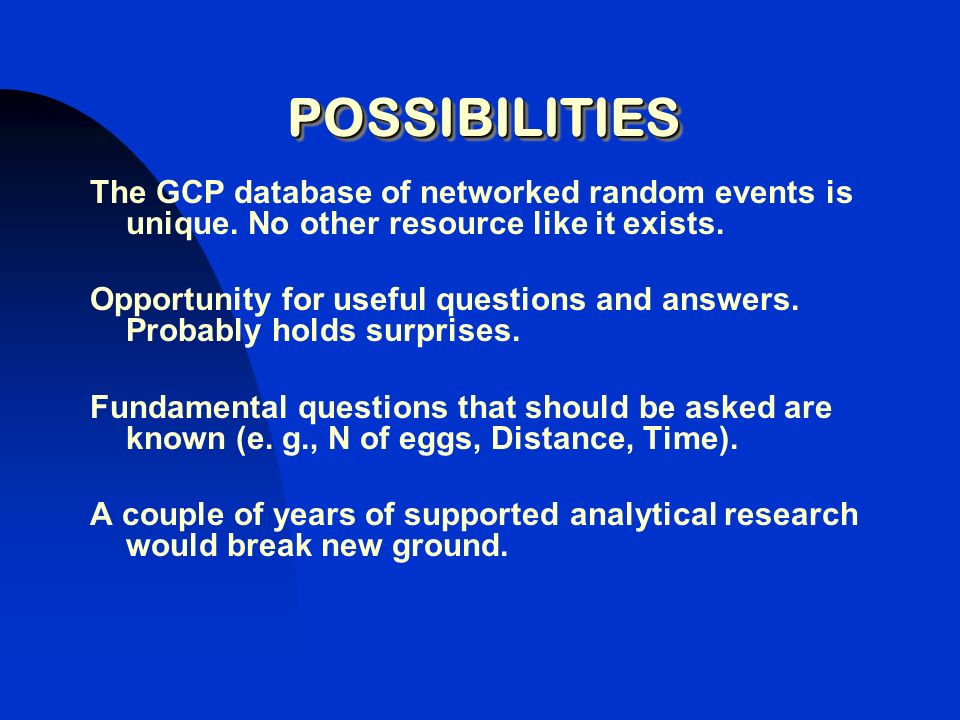 POSSIBILITIES

The GCP database of networked random events is unique. No other resource like it exists.

Opportunity for useful questions and answers. Probably holds surprises.

Fundamental questions that should be asked are known (e. g., N of eggs, Distance, Time).

A couple of years of supported analytical research would break new ground.